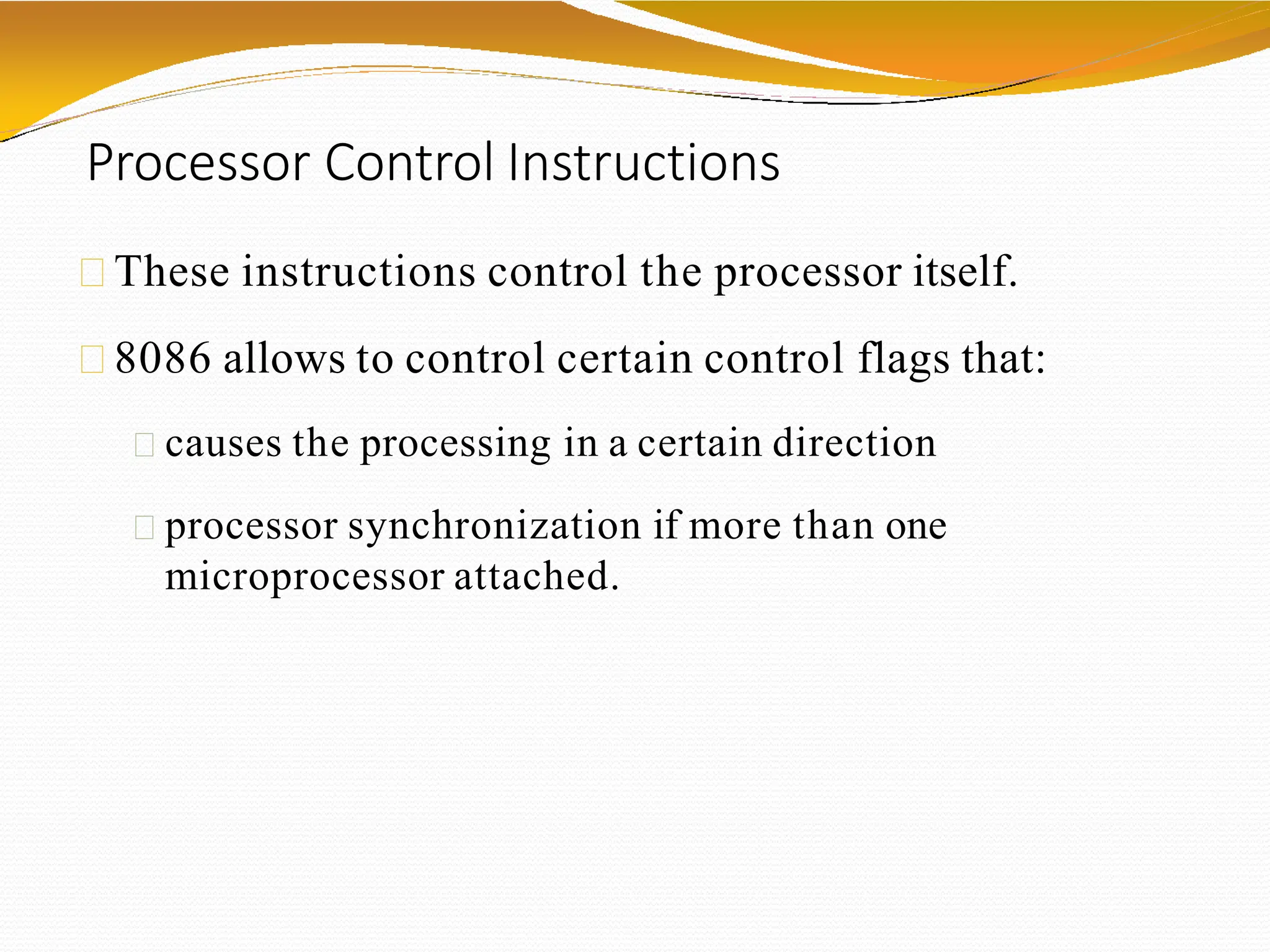 Processor Control Instructions

These instructions control the processor itself.

8086 allows to control certain control flags that:

causes the processing in a certain direction

processor synchronization if more than one microprocessor attached.